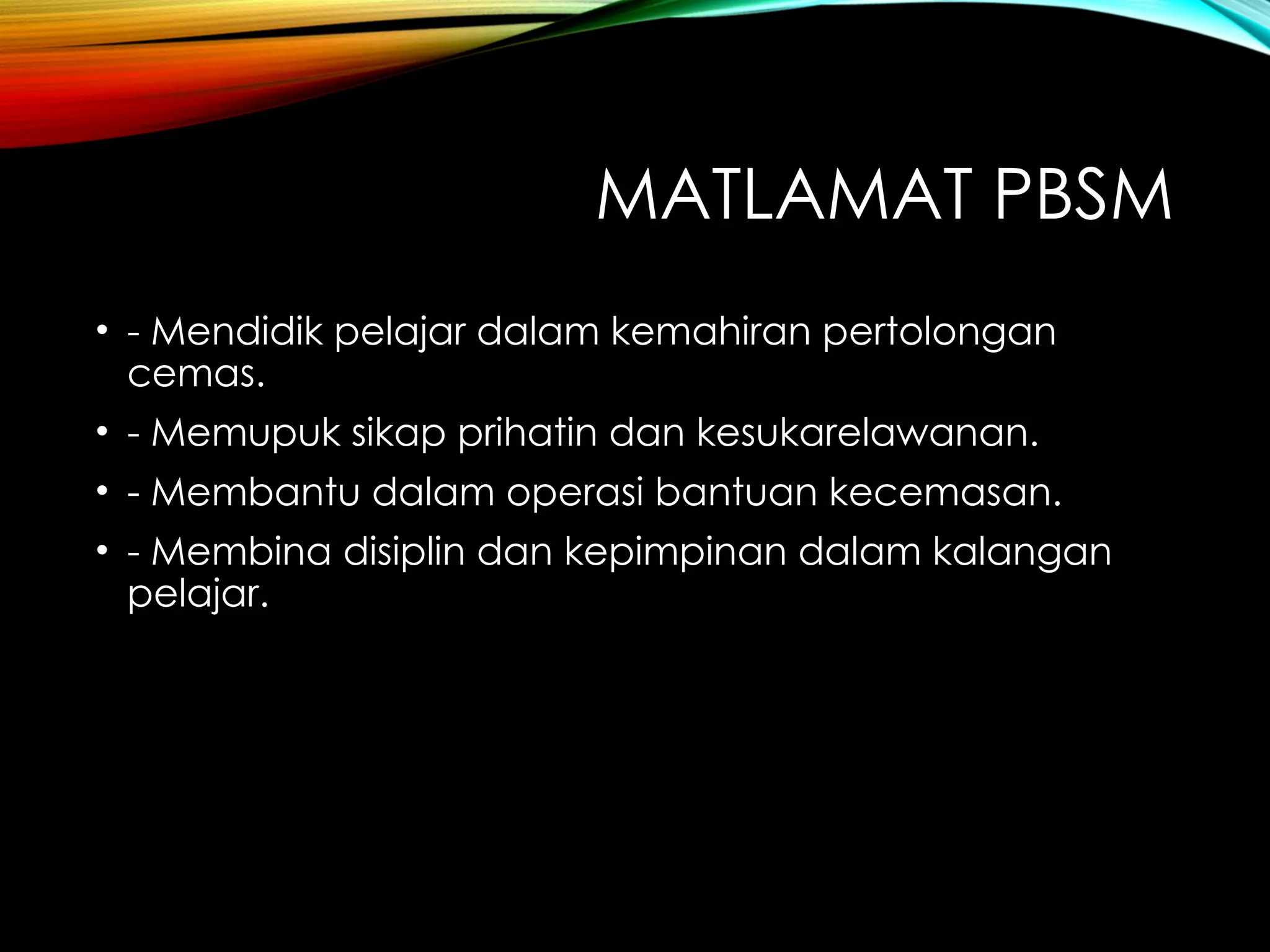 MATLAMAT PBSM

• - Mendidik pelajar dalam kemahiran pertolongan cemas.

• - Memupuk sikap prihatin dan kesukarelawanan.

• - Membantu dalam operasi bantuan kecemasan.

• - Membina disiplin dan kepimpinan dalam kalangan pelajar.